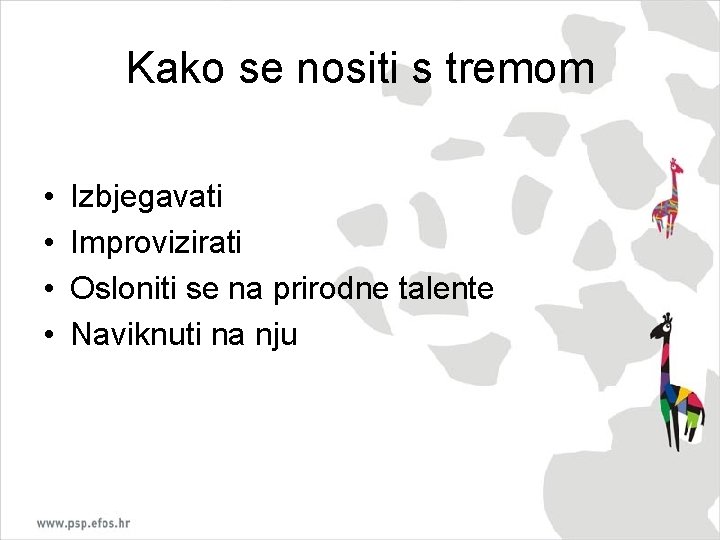 Kako se nositi s tremom

• Izbjegavati
• Improvizirati
• Osloniti se na prirodne talente
• Naviknuti na nju

www.psp.efos.hr